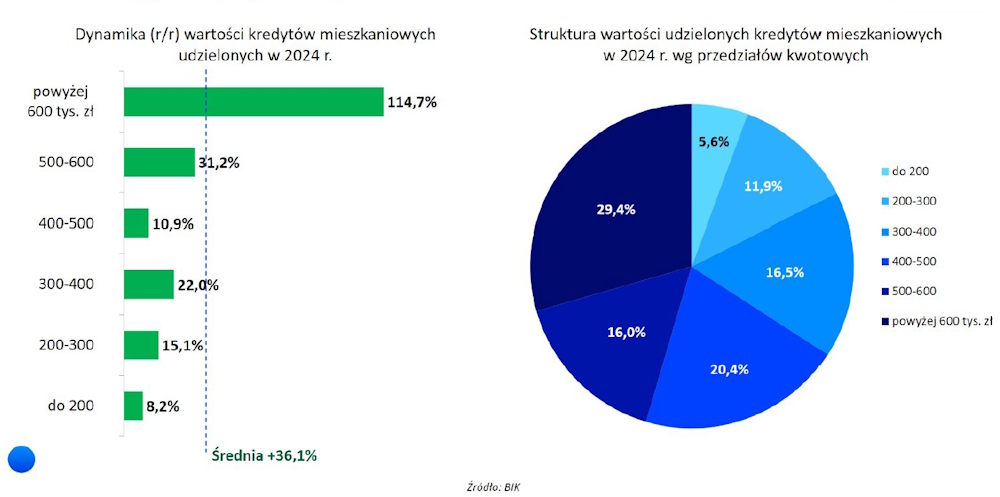 Dynamika (r/r) wartości kredytów mieszkaniowych udzielonych w 2024 r.

powyżej 600 tys. zł 114,7%
500-600 31,2%
400-500 10,9%
300-400 22,0%
200-300 15,1%
do 200 8,2%

Średnia +36,1%

Struktura wartości udzielonych kredytów mieszkaniowych w 2024 r. wg przedziałów kwotowych

5,6%
11,9%
16,5%
20,4%
16,0%
29,4%

do 200
200-300
300-400
400-500
500-600
powyżej 600 tys. zł

Źródło: BIK